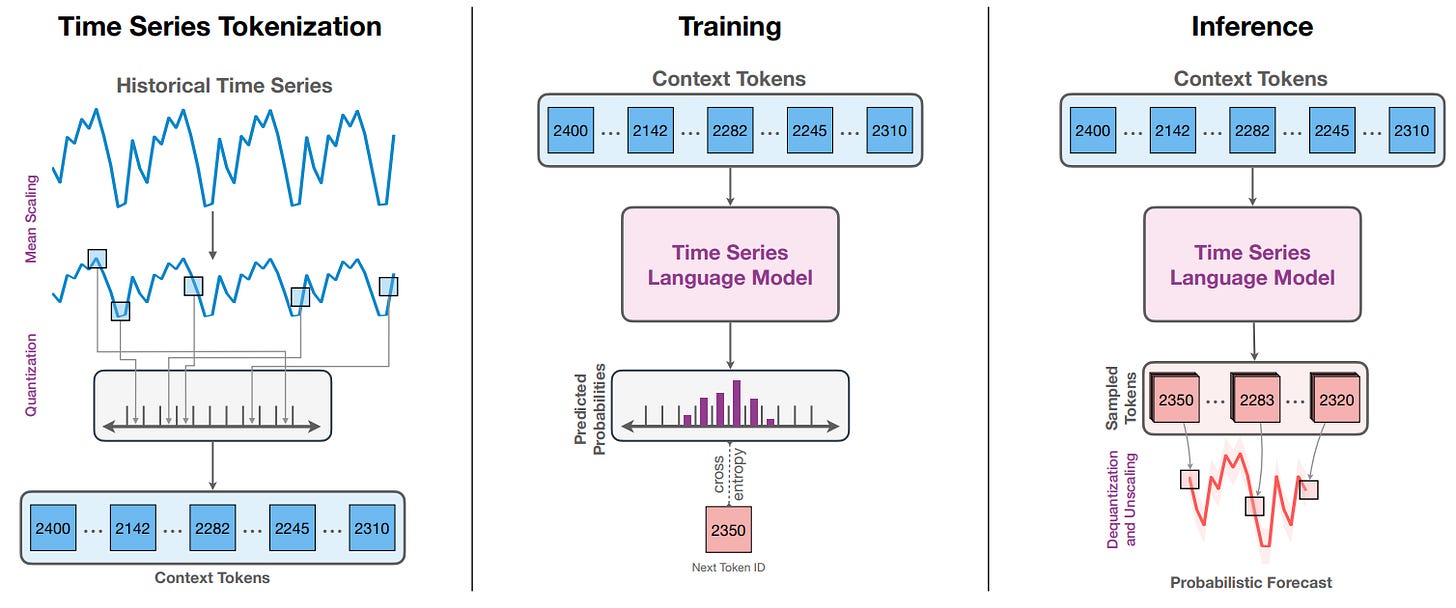 Time Series Tokenization

Historical Time Series

Mean Scaling

Quantization

2400 … 2142 … 2282 … 2245 … 2310

Context Tokens

Training

Context Tokens

2400 … 2142 … 2282 … 2245 … 2310

Time Series Language Model

Predicted Probabilities

cross entropy

2350

Next Token ID

Inference

Context Tokens

2400 … 2142 … 2282 … 2245 … 2310

Time Series Language Model

Sampled Tokens

2350 … 2283 … 2320

Dequantization and Unscaling

Probabilistic Forecast